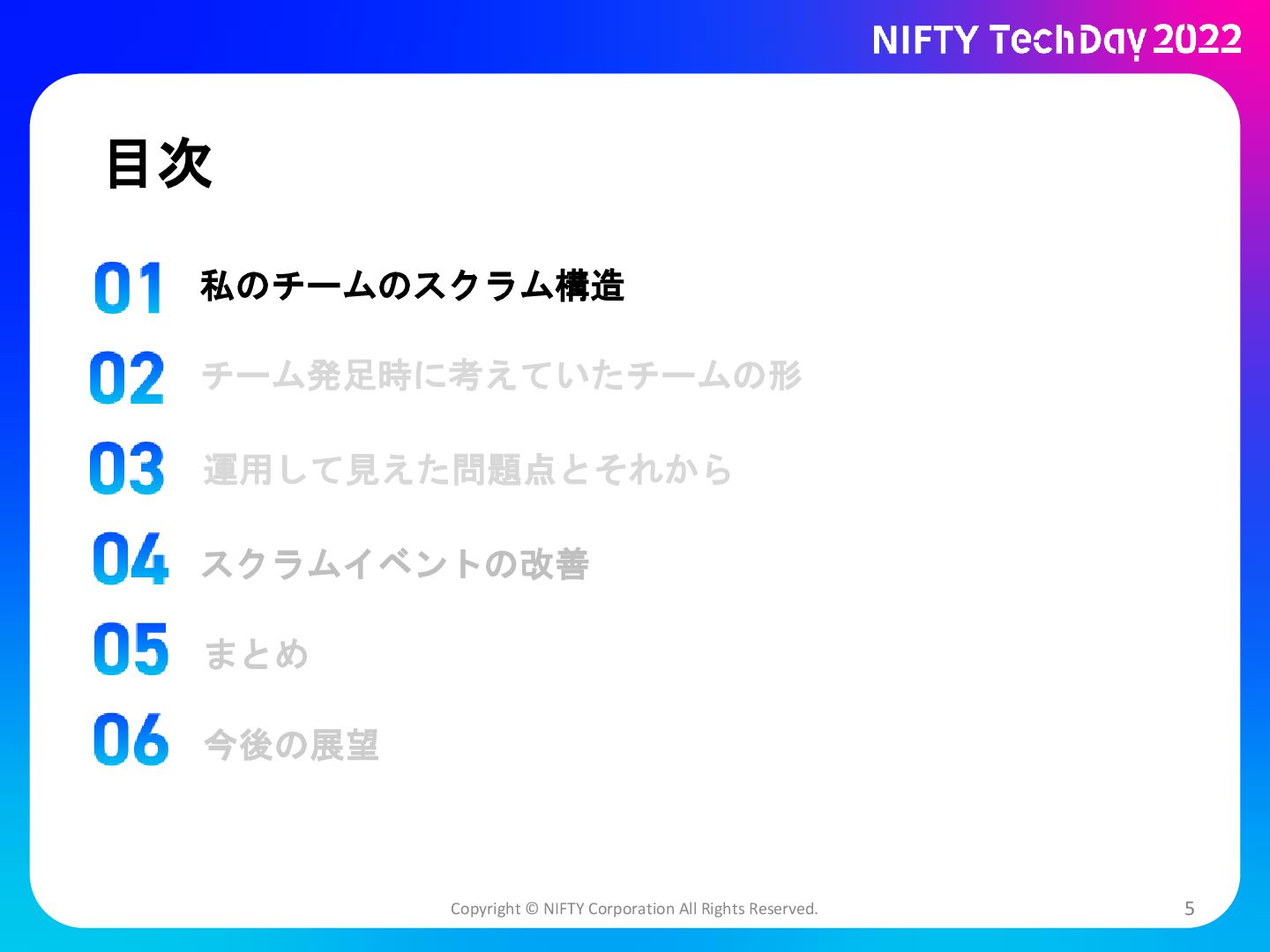 NIFTY TechDay 2022

目次

01 私のチームのスクラム構造

02 チーム発足時に考えていたチームの形

03 運用して見えた問題点とそれから

04 スクラムイベントの改善

05 まとめ

06 今後の展望

Copyright © NIFTY Corporation All Rights Reserved.

5